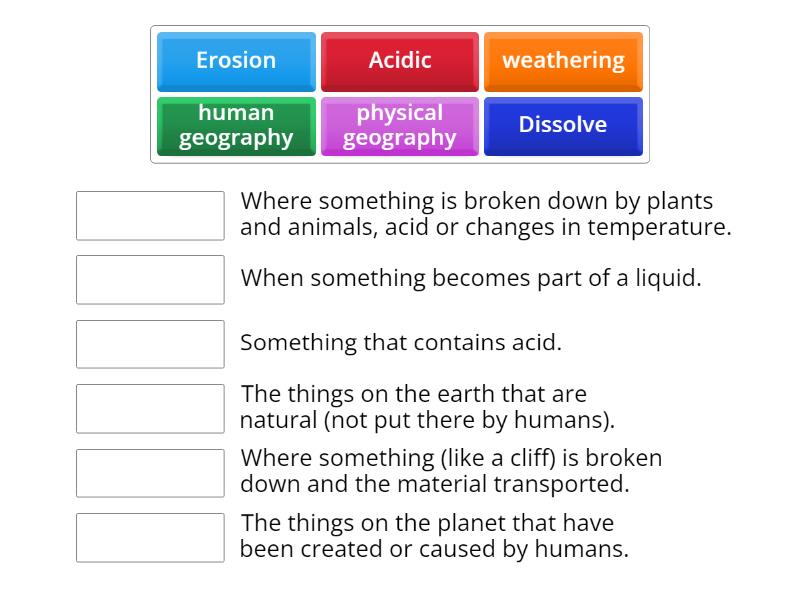 Erosion
Acidic
weathering
human geography
physical geography
Dissolve

Where something is broken down by plants and animals, acid or changes in temperature.

When something becomes part of a liquid.

Something that contains acid.

The things on the earth that are natural (not put there by humans).

Where something (like a cliff) is broken down and the material transported.

The things on the planet that have been created or caused by humans.